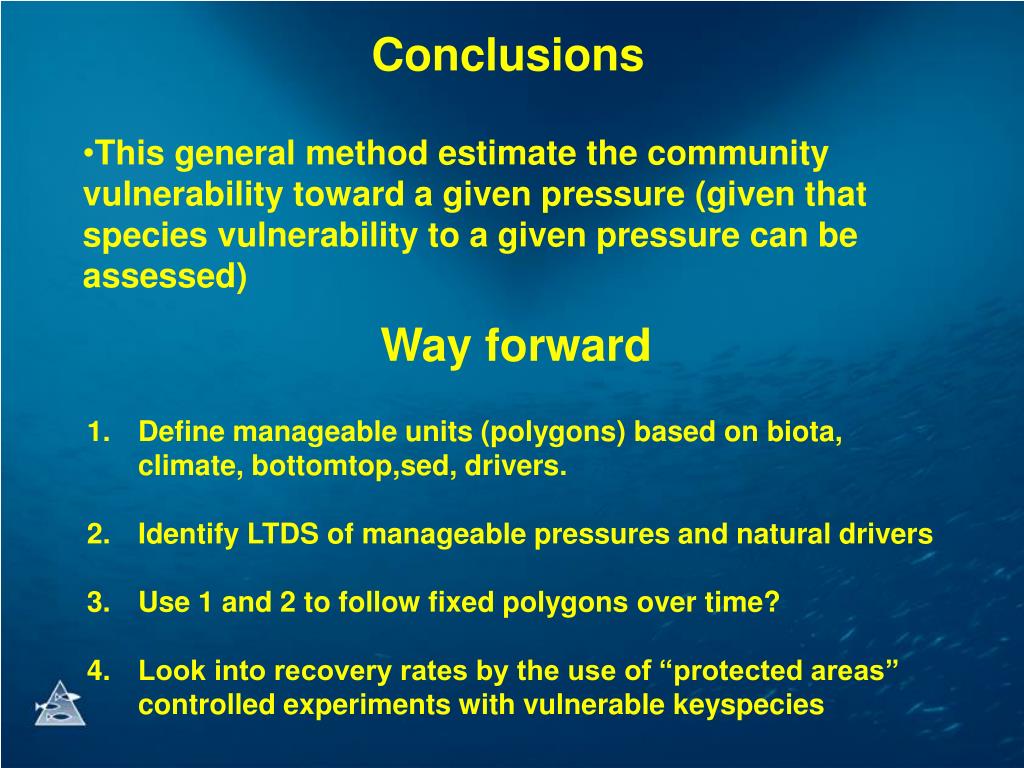 Conclusions

•This general method estimate the community vulnerability toward a given pressure (given that species vulnerability to a given pressure can be assessed)

Way forward

1. Define manageable units (polygons) based on biota, climate, bottomtop,sed, drivers.

2. Identify LTDS of manageable pressures and natural drivers

3. Use 1 and 2 to follow fixed polygons over time?

4. Look into recovery rates by the use of “protected areas” controlled experiments with vulnerable keyspecies